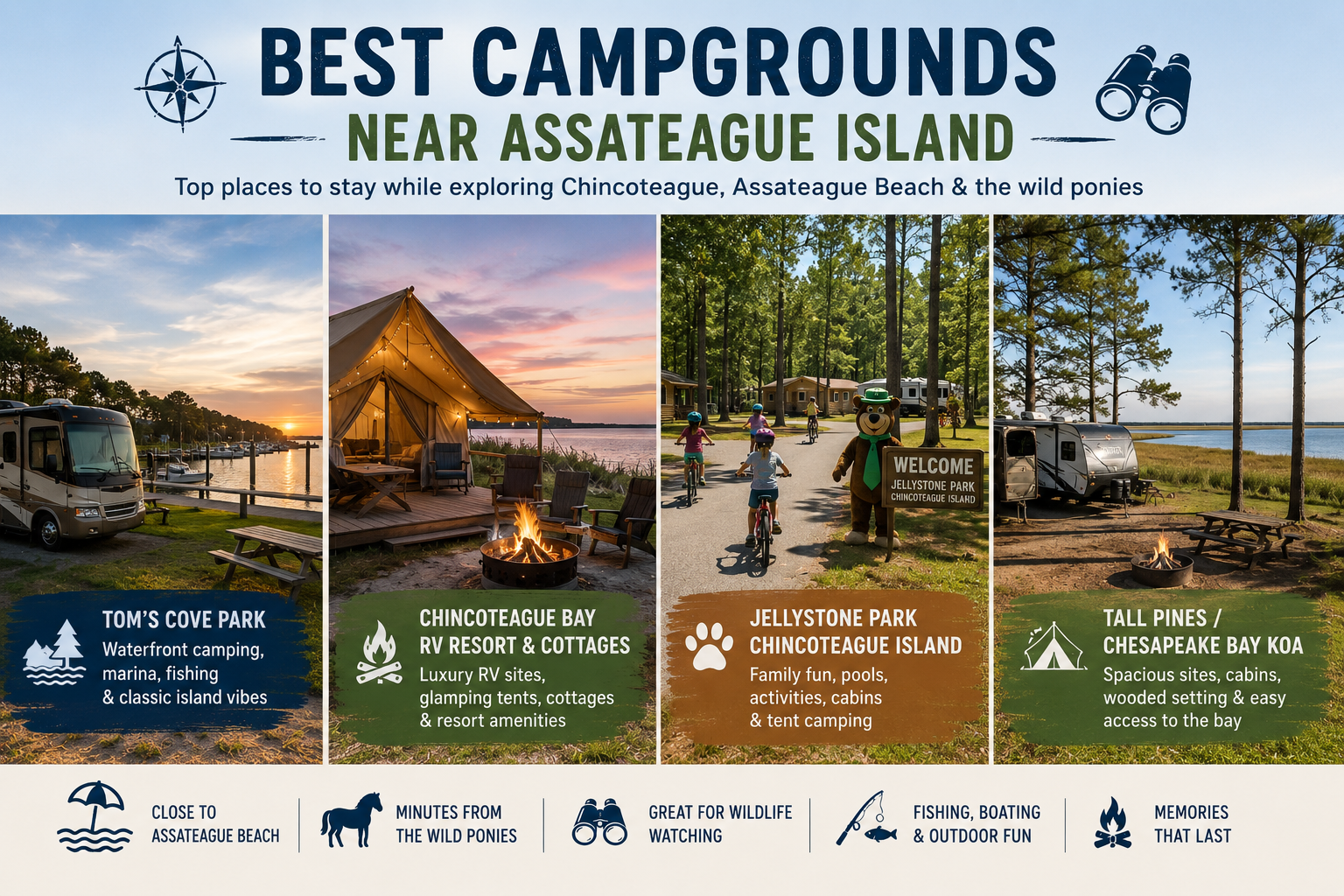 BEST CAMPGROUNDS
NEAR ASSATEAGUE ISLAND
Top places to stay while exploring Chincoteague, Assateague Beach & the wild ponies

WELCOME
JELLYSTONE PARK
CHINCOTEAGUE ISLAND

TOM'S COVE PARK
Waterfront camping, marina, fishing & classic island vibes

CHINCOTEAGUE BAY RV RESORT & COTTAGES
Luxury RV sites, glamping tents, cottages & resort amenities

JELLYSTONE PARK CHINCOTEAGUE ISLAND
Family fun, pools, activities, cabins & tent camping

TALL PINES / CHESAPEAKE BAY KOA
Spacious sites, cabins, wooded setting & easy access to the bay

CLOSE TO ASSATEAGUE BEACH
MINUTES FROM THE WILD PONIES
GREAT FOR WILDLIFE WATCHING
FISHING, BOATING & OUTDOOR FUN
MEMORIES THAT LAST